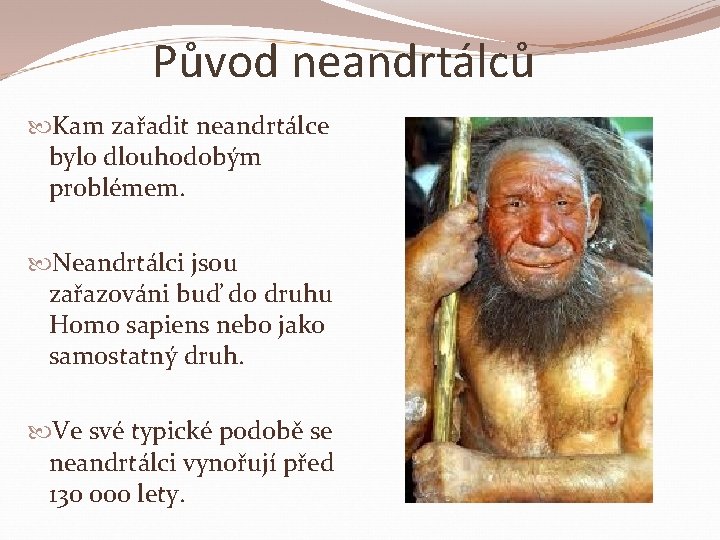 Původ neandrtálců

Kam zařadit neandrtálce bylo dlouhodobým problémem.

Neandrtálci jsou zařazováni buď do druhu Homo sapiens nebo jako samostatný druh.

Ve své typické podobě se neandrtálci vynořují před 130 000 lety.